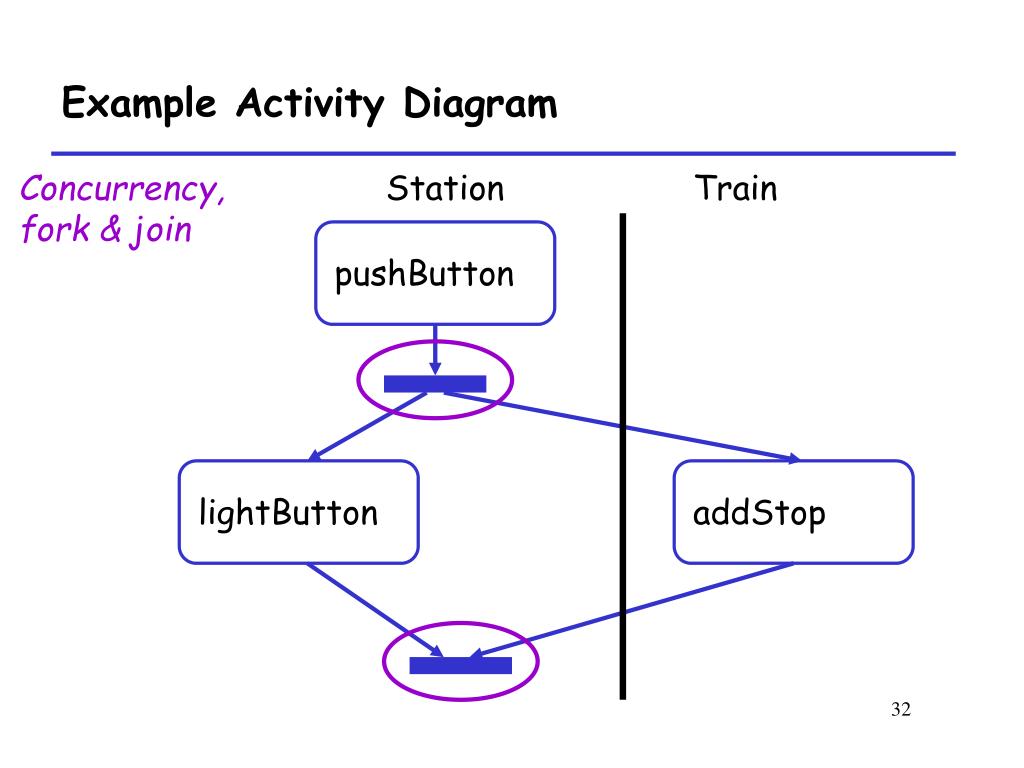 Example Activity Diagram

Concurrency, fork & join

Station

Train

pushButton

lightButton

addStop

32